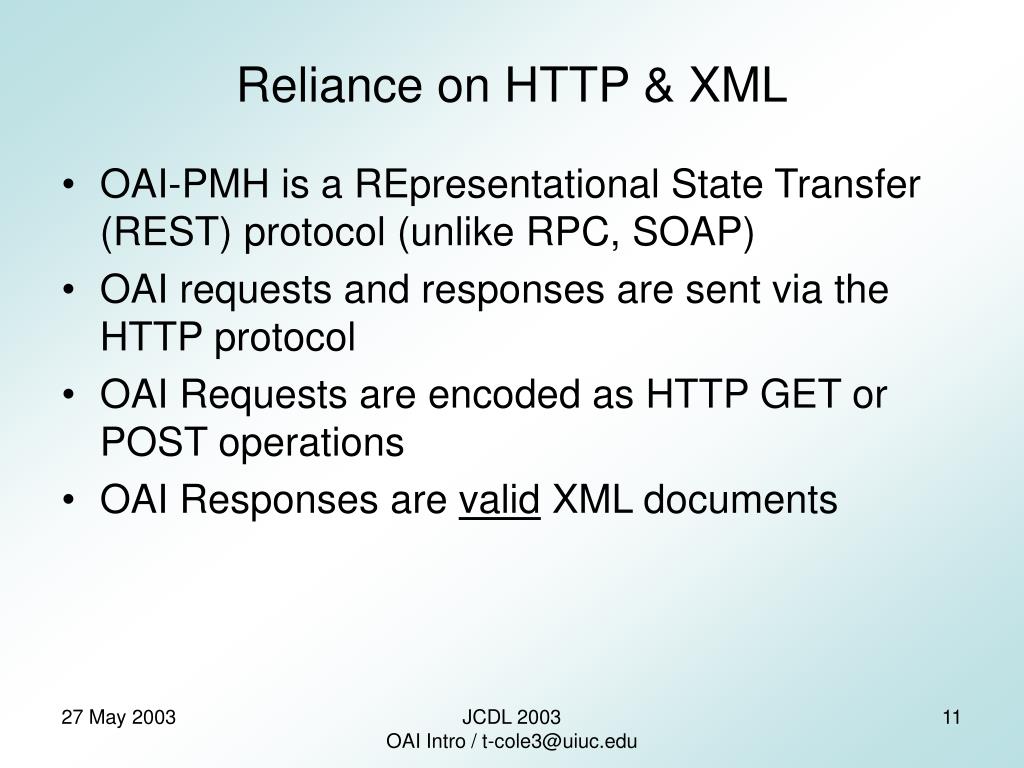 Reliance on HTTP & XML

• OAI-PMH is a REpresentational State Transfer (REST) protocol (unlike RPC, SOAP)
• OAI requests and responses are sent via the HTTP protocol
• OAI Requests are encoded as HTTP GET or POST operations
• OAI Responses are valid XML documents

27 May 2003

JCDL 2003
OAI Intro / t-cole3@uiuc.edu

11